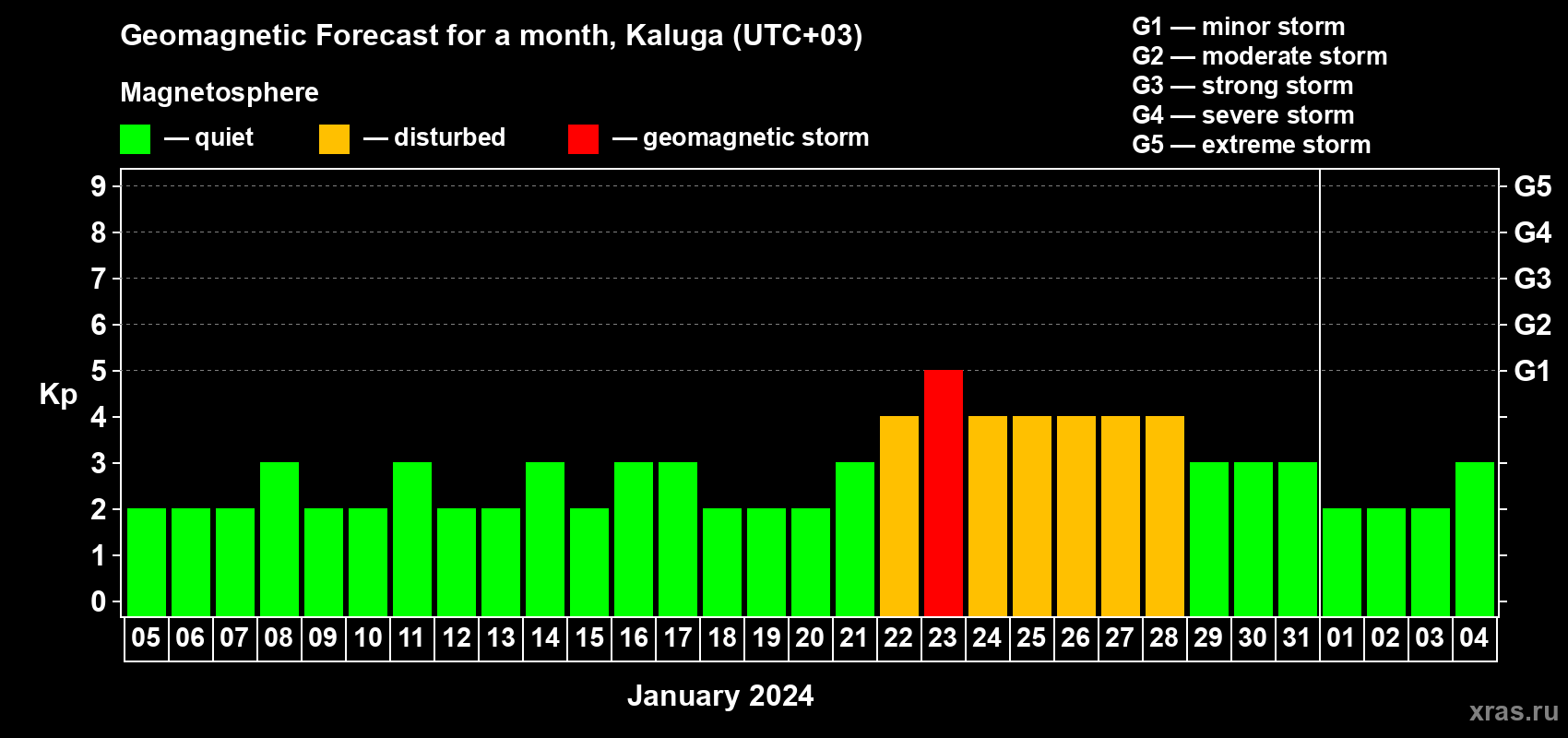 Geomagnetic Forecast for a month, Kaluga (UTC+03)

Magnetosphere

— quiet — disturbed — geomagnetic storm

G1 — minor storm
G2 — moderate storm
G3 — strong storm
G4 — severe storm
G5 — extreme storm

Kp

9
8
7
6
5
4
3
2
1
0

G5
G4
G3
G2
G1

05 06 07 08 09 10 11 12 13 14 15 16 17 18 19 20 21 22 23 24 25 26 27 28 29 30 31 01 02 03 04

January 2024

xras.ru